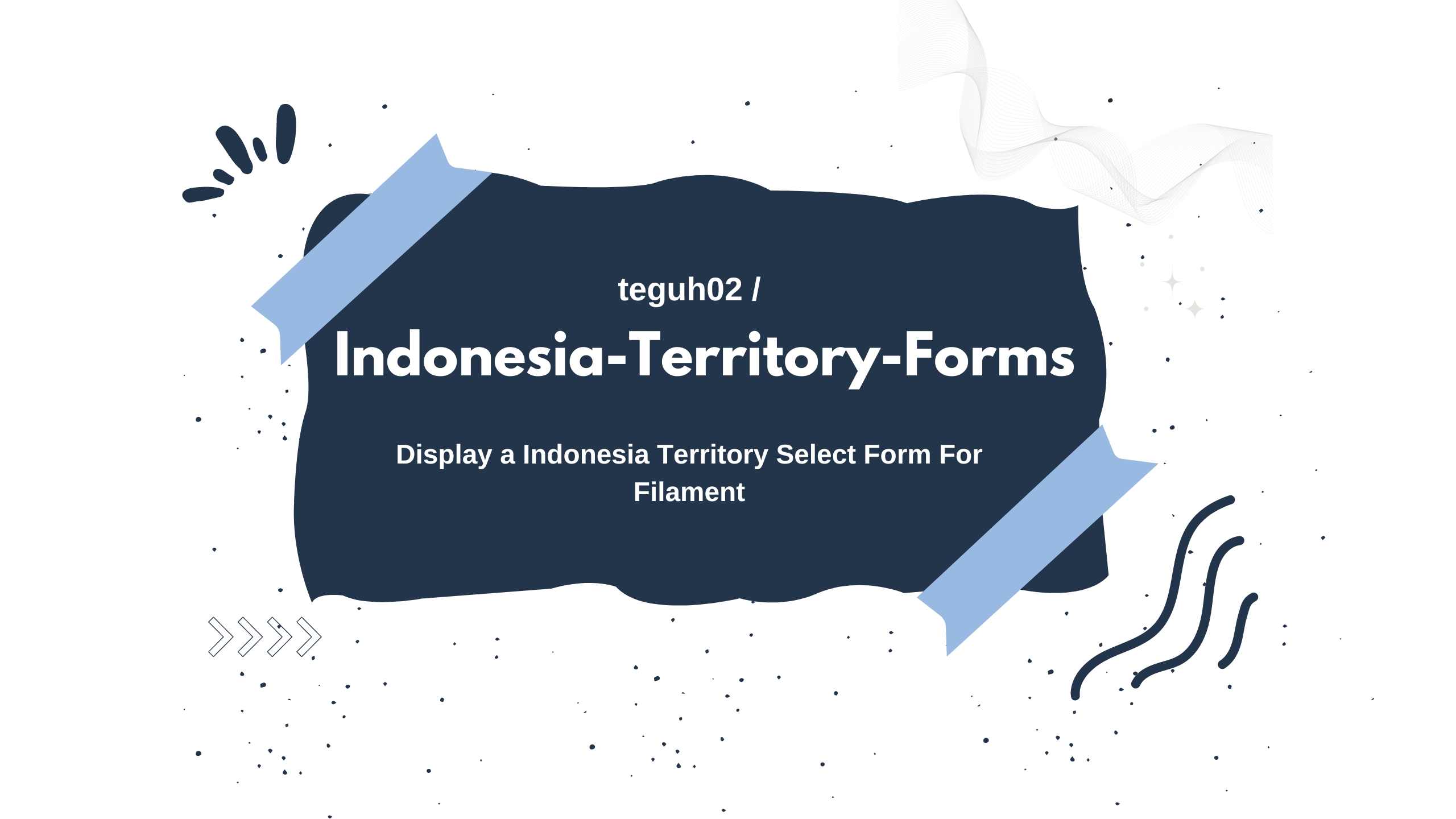 teguh02 /

Indonesia-Territory-Forms

Display a Indonesia Territory Select Form For Filament